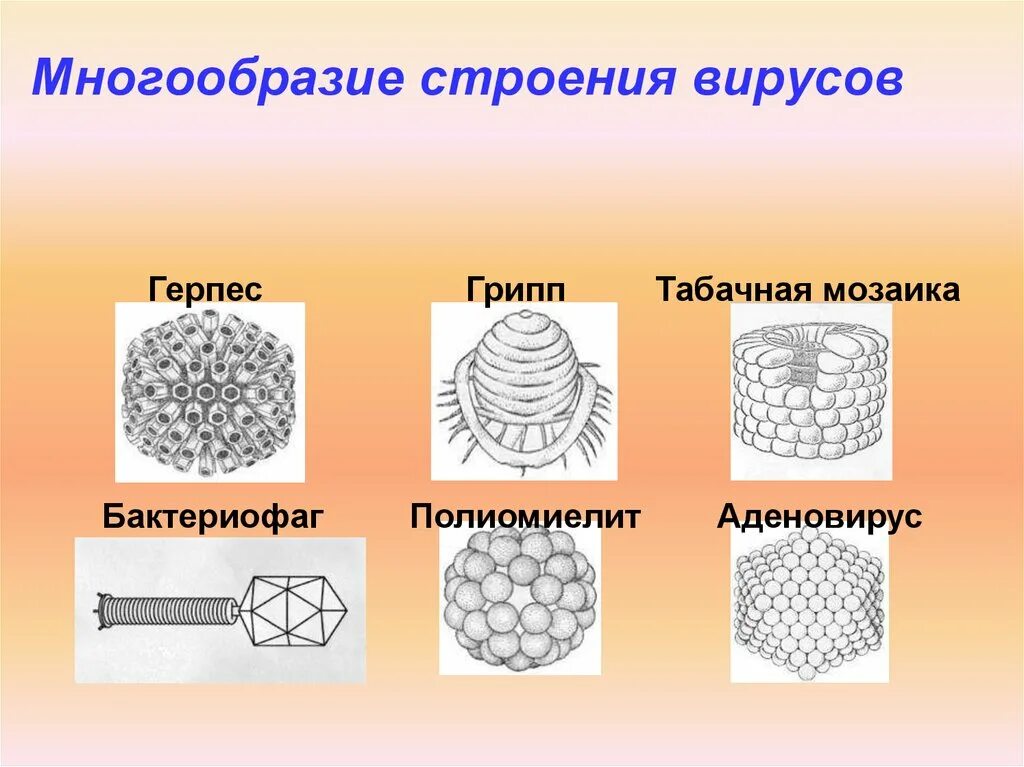 Многообразие строения вирусов

Герпес

Грипп

Табачная мозаика

Бактериофаг

Полиомиелит

Аденовирус